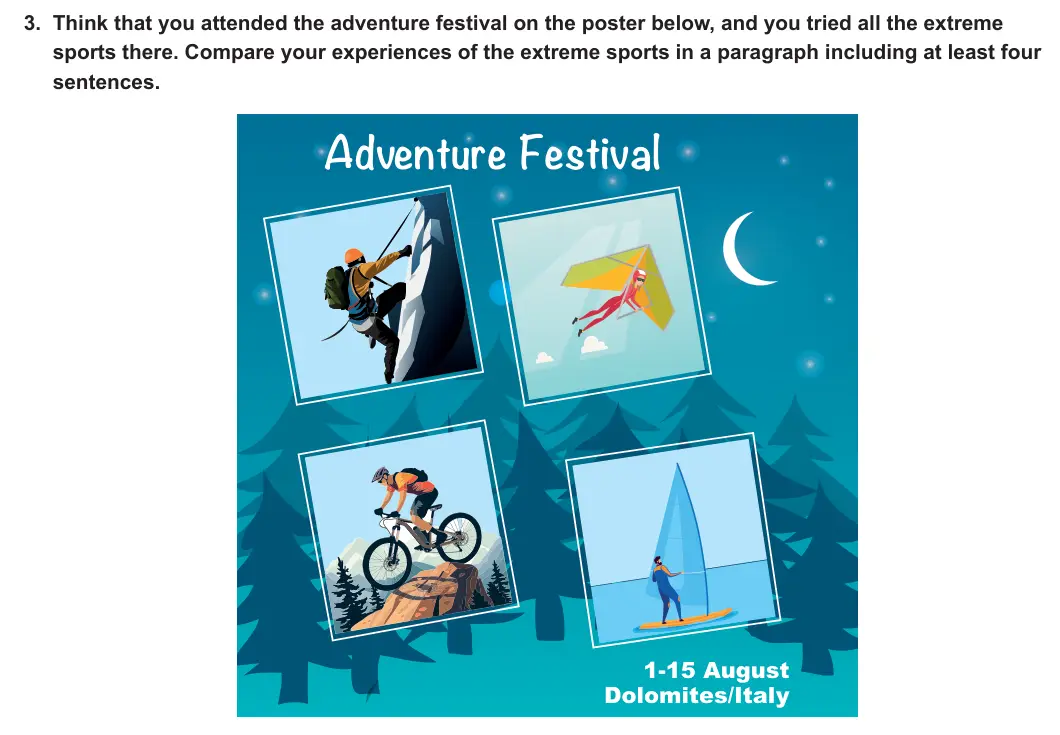 3. Think that you attended the adventure festival on the poster below, and you tried all the extreme sports there. Compare your experiences of the extreme sports in a paragraph including at least four sentences.

Adventure Festival

1-15 August
Dolomites/Italy